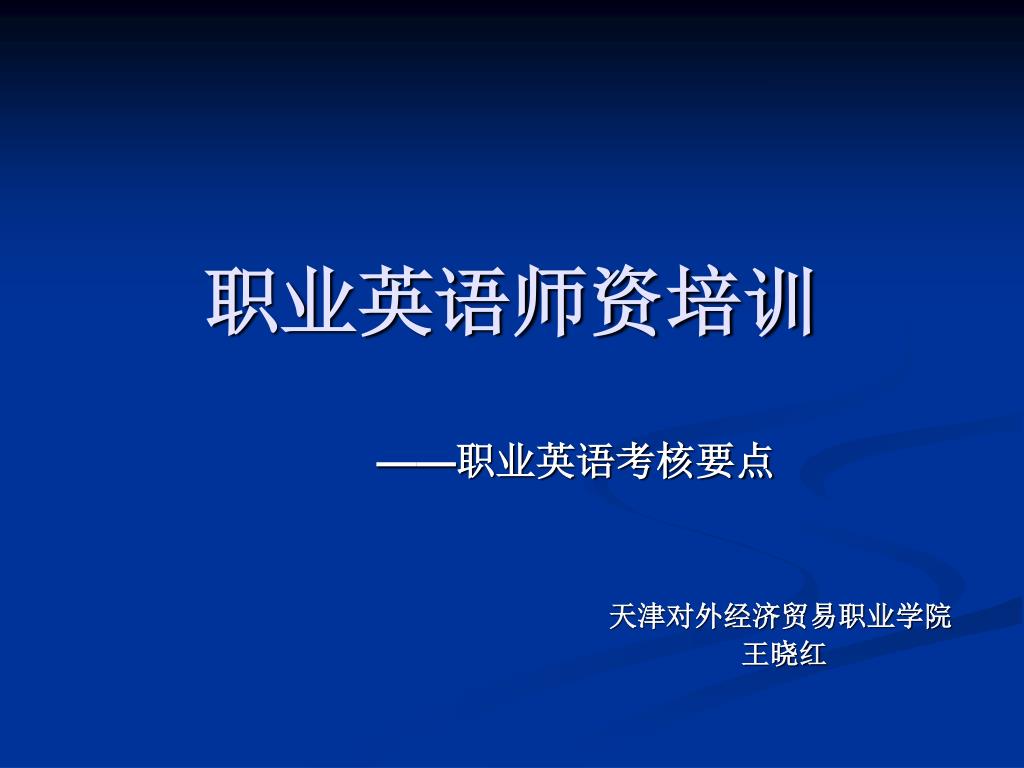 职业英语师资培训

——职业英语考核要点

天津对外经济贸易职业学院
王晓红